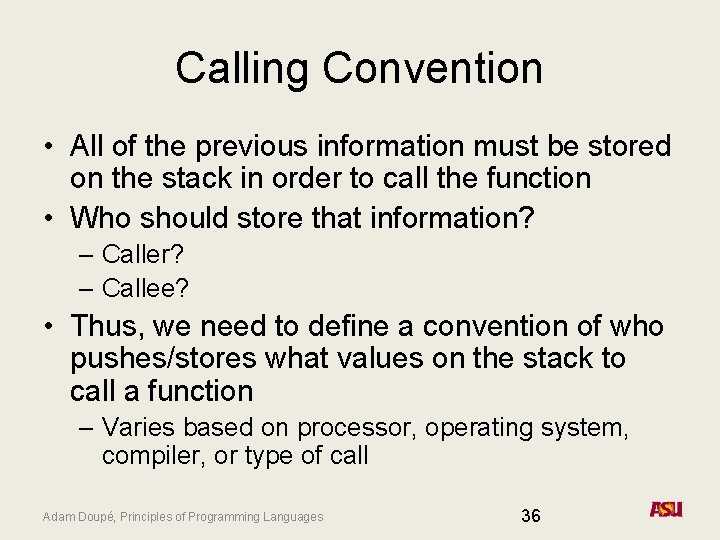 Calling Convention

• All of the previous information must be stored on the stack in order to call the function
• Who should store that information?
– Caller?
– Callee?
• Thus, we need to define a convention of who pushes/stores what values on the stack to call a function
– Varies based on processor, operating system, compiler, or type of call

Adam Doupé, Principles of Programming Languages

36

ASU